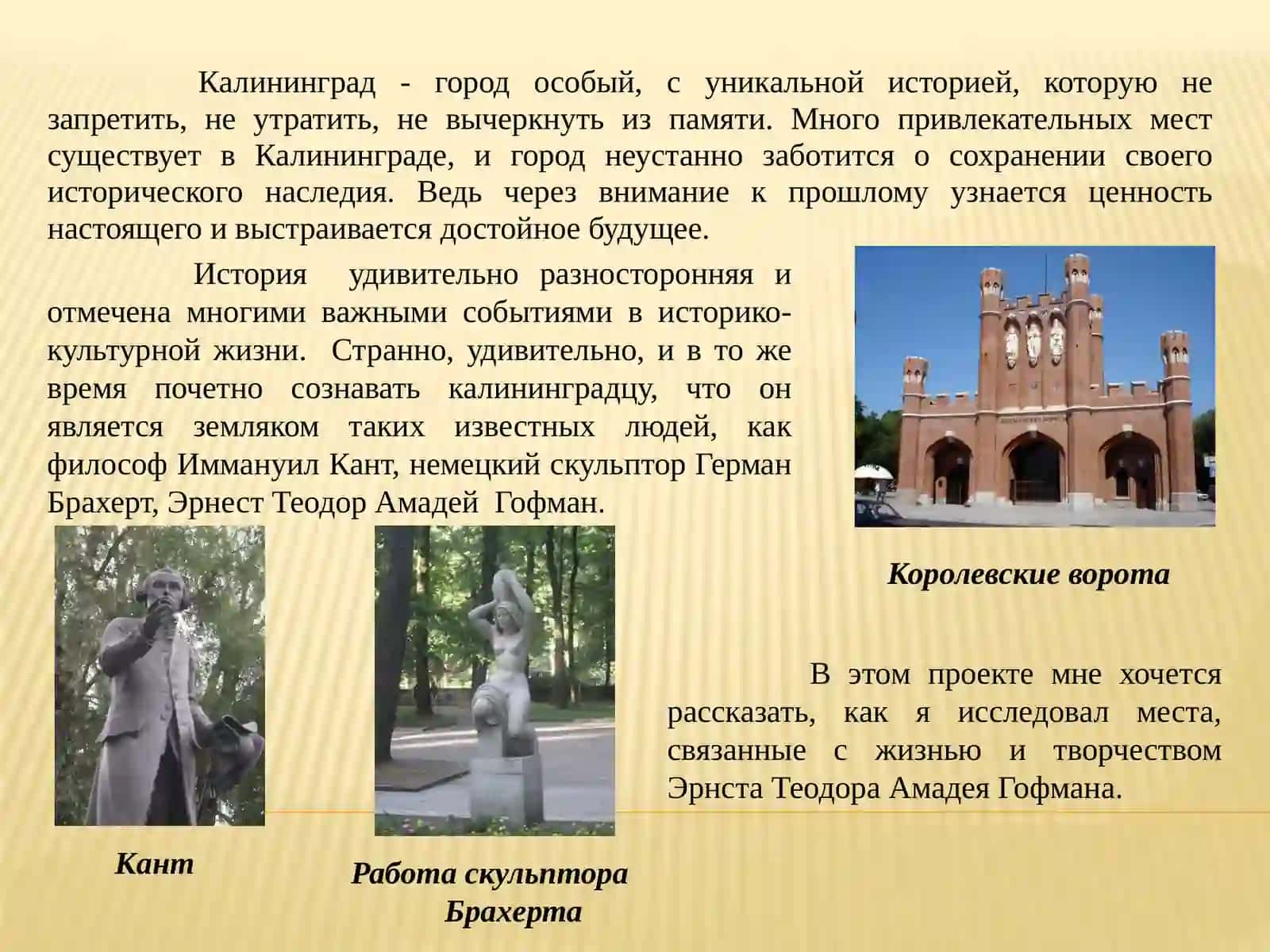 Калининград - город особый, с уникальной историей, которую не запретить, не утратить, не вычеркнуть из памяти. Много привлекательных мест существует в Калининграде, и город неустанно заботится о сохранении своего исторического наследия. Ведь через внимание к прошлому узнается ценность настоящего и выстраивается достойное будущее.

История удивительно разносторонняя и отмечена многими важными событиями в историко-культурной жизни. Странно, удивительно, и в то же время почетно сознавать калининградцу, что он является земляком таких известных людей, как философ Иммануил Кант, немецкий скульптор Герман Брахерт, Эрнест Теодор Амадей Гофман.

Королевские ворота

В этом проекте мне хочется рассказать, как я исследовал места, связанные с жизнью и творчеством Эрнста Теодора Амадея Гофмана.

Кант

Работа скульптора Брахерта